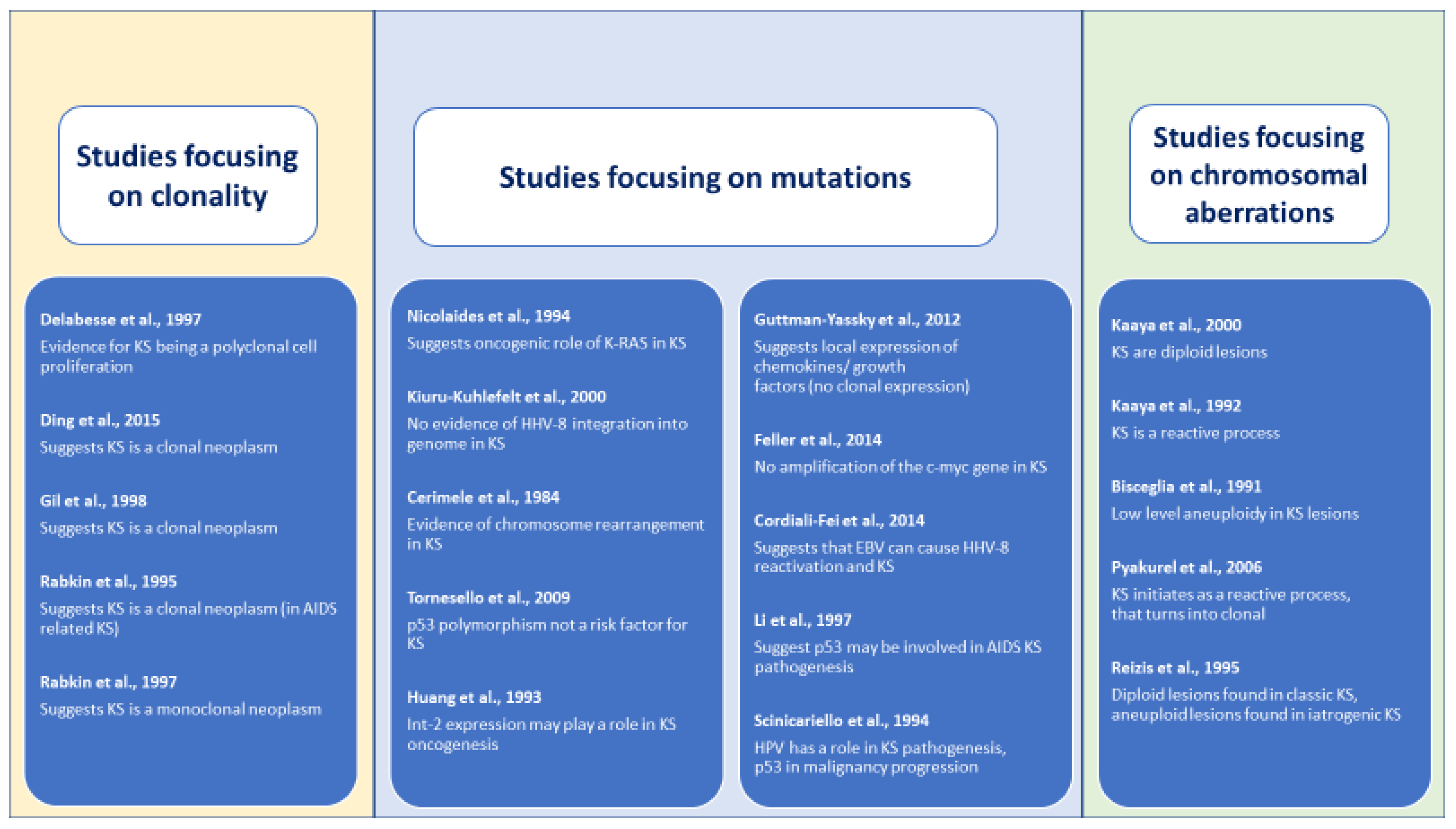 Studies focusing on clonality

Delabesse et al., 1997
Evidence for KS being a polyclonal cell proliferation

Ding et al., 2015
Suggests KS is a clonal neoplasm

Gil et al., 1998
Suggests KS is a clonal neoplasm

Rabkin et al., 1995
Suggests KS is a clonal neoplasm (in AIDS related KS)

Rabkin et al., 1997
Suggests KS is a monoclonal neoplasm

Studies focusing on mutations

Nicolaides et al., 1994
Suggests oncogenic role of K-RAS in KS

Kiuru-Kuhlefelt et al., 2000
No evidence of HHV-8 integration into genome in KS

Cerimele et al., 1984
Evidence of chromosome rearrangement in KS

Tornesello et al., 2009
p53 polymorphism not a risk factor for KS

Huang et al., 1993
Int-2 expression may play a role in KS oncogenesis

Guttman-Yassky et al., 2012
Suggests local expression of chemokines/ growth factors (no clonal expression)

Feller et al., 2014
No amplification of the c-myc gene in KS

Cordiali-Fei et al., 2014
Suggests that EBV can cause HHV-8 reactivation and KS

Li et al., 1997
Suggest p53 may be involved in AIDS KS pathogenesis

Scinicariello et al., 1994
HPV has a role in KS pathogenesis, p53 in malignancy progression

Studies focusing on chromosomal aberrations

Kaaya et al., 2000
KS are diploid lesions

Kaaya et al., 1992
KS is a reactive process

Bisceglia et al., 1991
Low level aneuploidy in KS lesions

Pyakurel et al., 2006
KS initiates as a reactive process, that turns into clonal

Reizis et al., 1995
Diploid lesions found in classic KS, aneuploid lesions found in iatrogenic KS